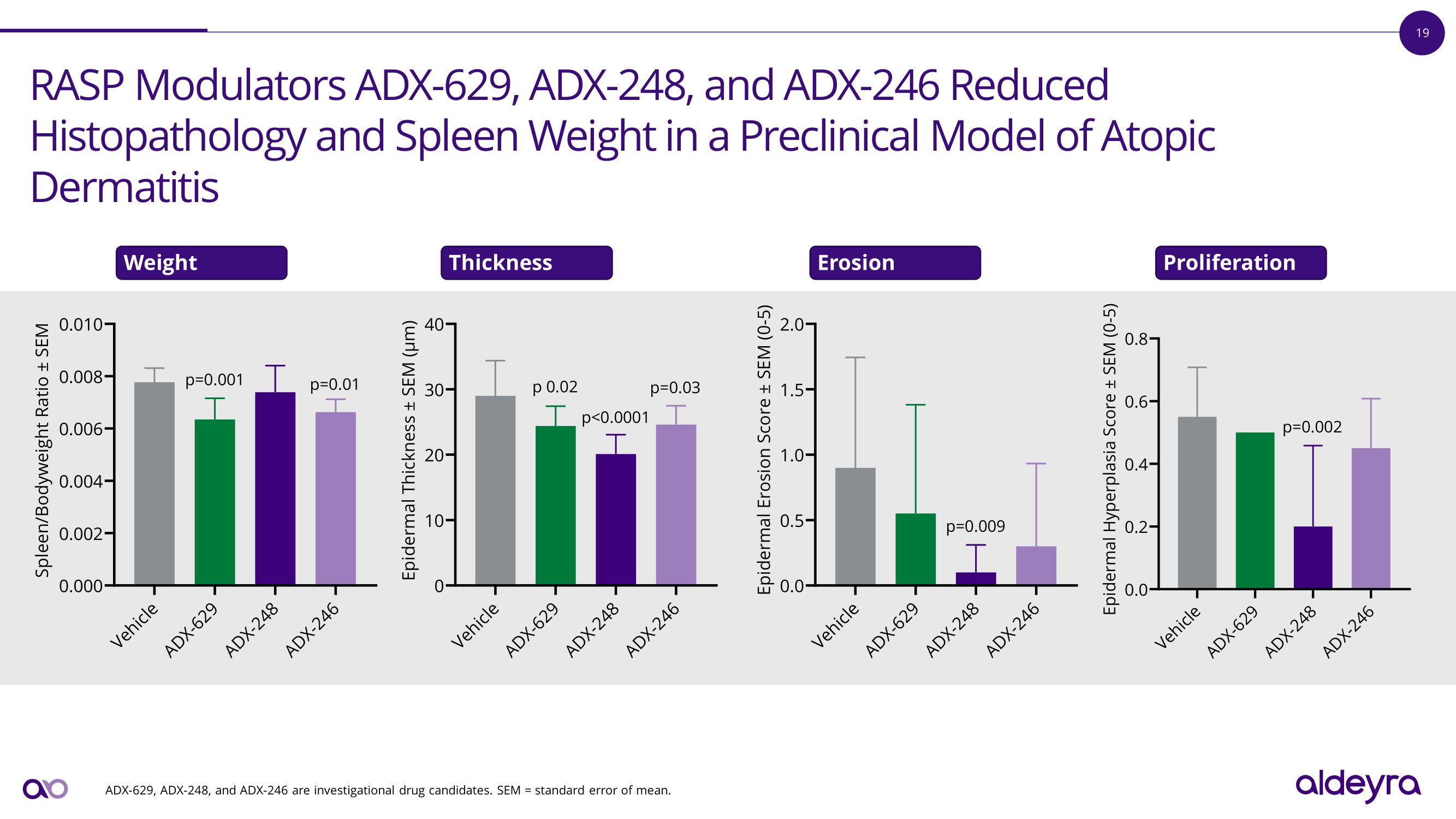 19

RASP Modulators ADX-629, ADX-248, and ADX-246 Reduced Histopathology and Spleen Weight in a Preclinical Model of Atopic Dermatitis

Weight

Spleen/Bodyweight Ratio ± SEM

0.010
0.008
0.006
0.004
0.002
0.000

p=0.001
p=0.01

Vehicle
ADX-629
ADX-248
ADX-246

Thickness

Epidermal Thickness ± SEM (µm)

40
30
20
10
0

p 0.02
p<0.0001
p=0.03

Vehicle
ADX-629
ADX-248
ADX-246

Erosion

Epidermal Erosion Score ± SEM (0-5)

2.0
1.5
1.0
0.5
0.0

p=0.009

Vehicle
ADX-629
ADX-248
ADX-246

Proliferation

Epidermal Hyperplasia Score ± SEM (0-5)

0.8
0.6
0.4
0.2
0.0

p=0.002

Vehicle
ADX-629
ADX-248
ADX-246

ADX-629, ADX-248, and ADX-246 are investigational drug candidates. SEM = standard error of mean.

aldeyra